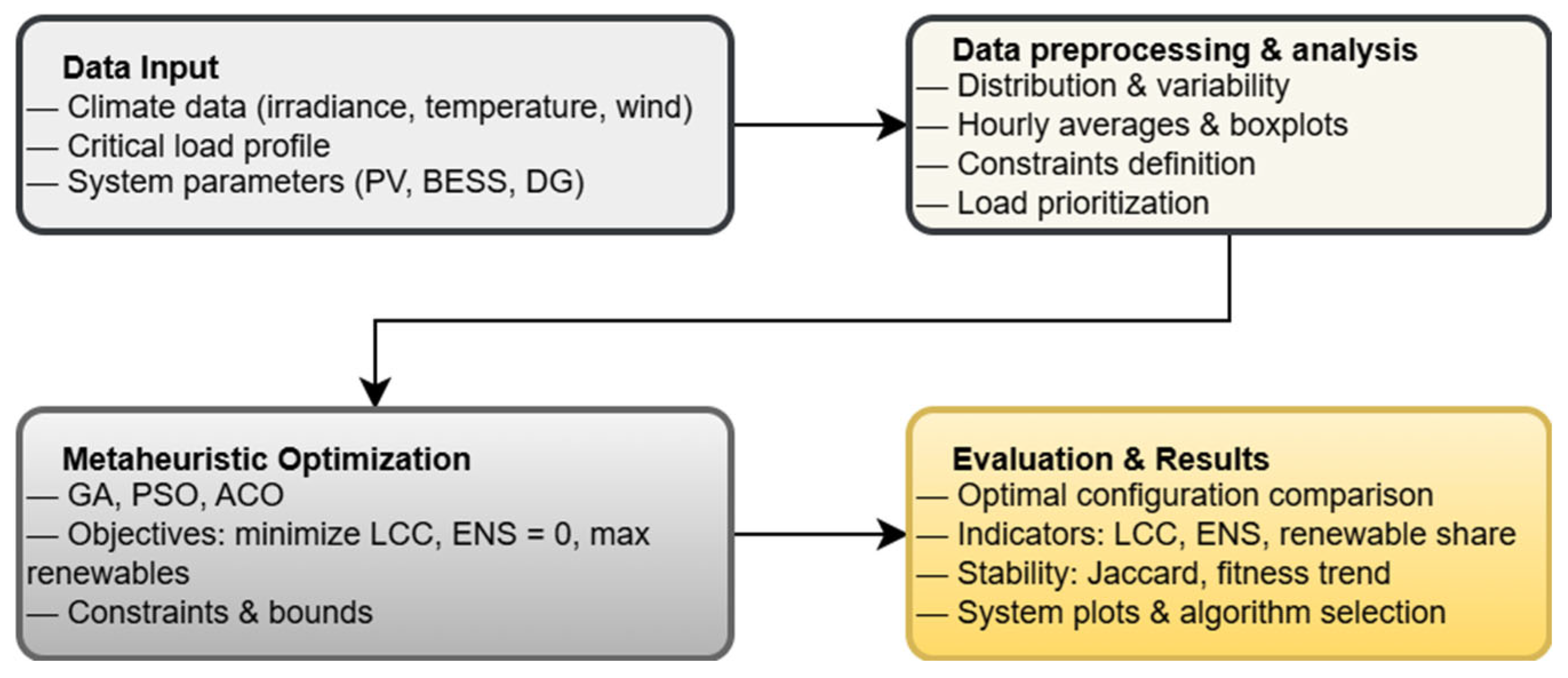 Data Input
— Climate data (irradiance, temperature, wind)
— Critical load profile
— System parameters (PV, BESS, DG)

Data preprocessing & analysis
— Distribution & variability
— Hourly averages & boxplots
— Constraints definition
— Load prioritization

Metaheuristic Optimization
— GA, PSO, ACO
— Objectives: minimize LCC, ENS = 0, max renewables
— Constraints & bounds

Evaluation & Results
— Optimal configuration comparison
— Indicators: LCC, ENS, renewable share
— Stability: Jaccard, fitness trend
— System plots & algorithm selection